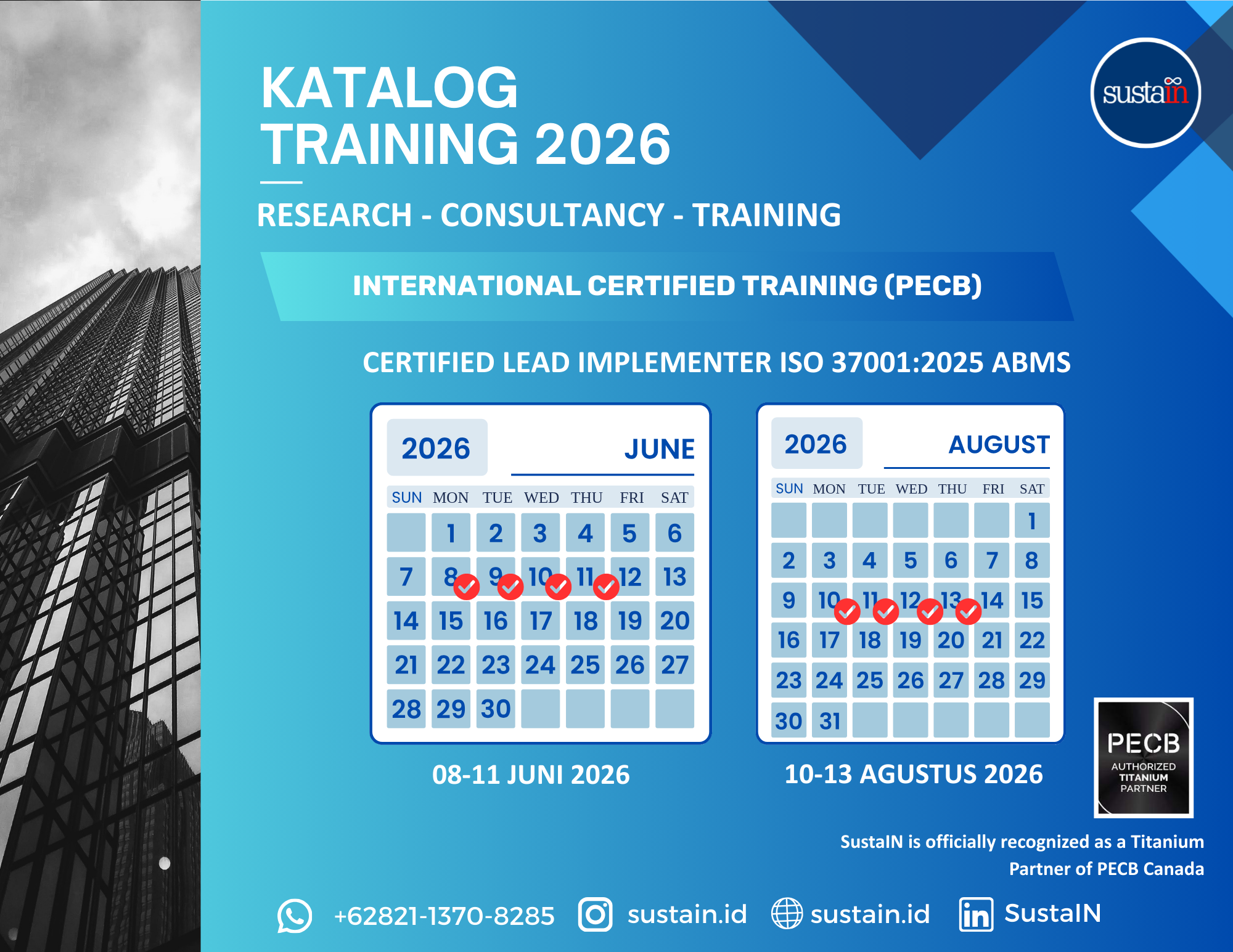 KATALOG TRAINING 2026

sustain

RESEARCH - CONSULTANCY - TRAINING

INTERNATIONAL CERTIFIED TRAINING (PECB)

CERTIFIED LEAD IMPLEMENTER ISO 37001:2025 ABMS

2026 JUNE

| SUN | MON | TUE | WED | THU | FRI | SAT |
|---|---|---|---|---|---|---|
| | 1 | 2 | 3 | 4 | 5 | 6 |
| 7 | 8 | 9 | 10 | 11 | 12 | 13 |
| 14 | 15 | 16 | 17 | 18 | 19 | 20 |
| 21 | 22 | 23 | 24 | 25 | 26 | 27 |
| 28 | 29 | 30 | | | | |

08-11 JUNI 2026

2026 AUGUST

| SUN | MON | TUE | WED | THU | FRI | SAT |
|---|---|---|---|---|---|---|
| | | | | | | 1 |
| 2 | 3 | 4 | 5 | 6 | 7 | 8 |
| 9 | 10 | 11 | 12 | 13 | 14 | 15 |
| 16 | 17 | 18 | 19 | 20 | 21 | 22 |
| 23 | 24 | 25 | 26 | 27 | 28 | 29 |
| 30 | 31 | | | | | |

10-13 AGUSTUS 2026

PECB AUTHORIZED TITANIUM PARTNER

SustaIN is officially recognized as a Titanium Partner of PECB Canada

+62821-1370-8285 sustain.id sustain.id SustaIN